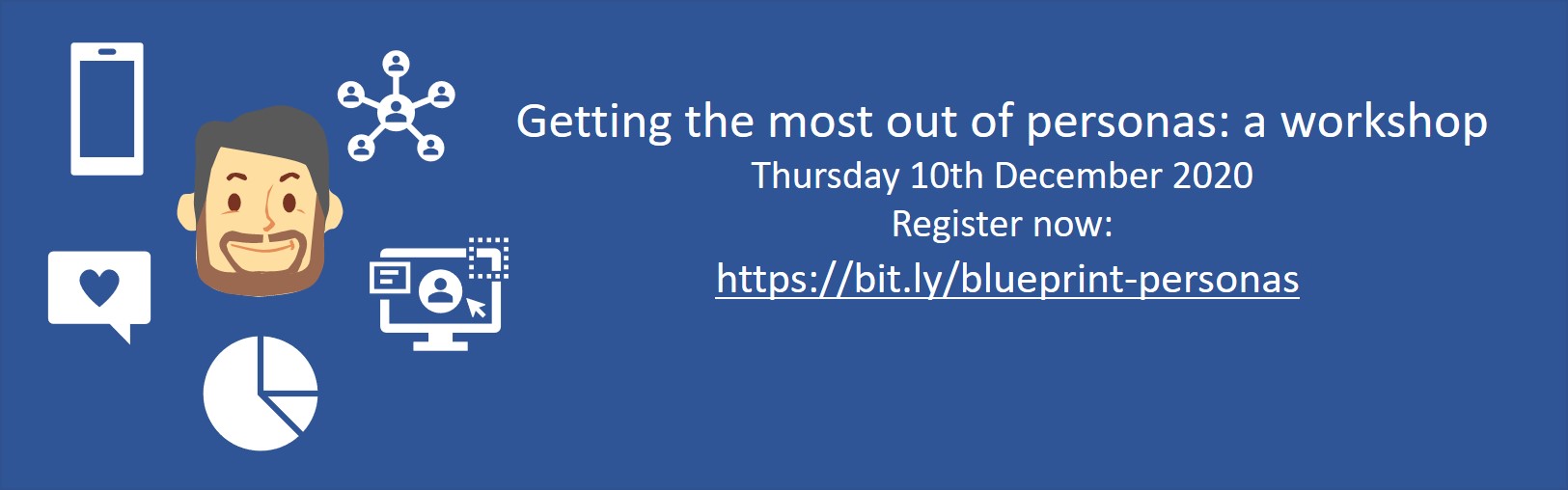 Getting the most out of personas: a workshop
Thursday 10th December 2020
Register now:
https://bit.ly/blueprint-personas